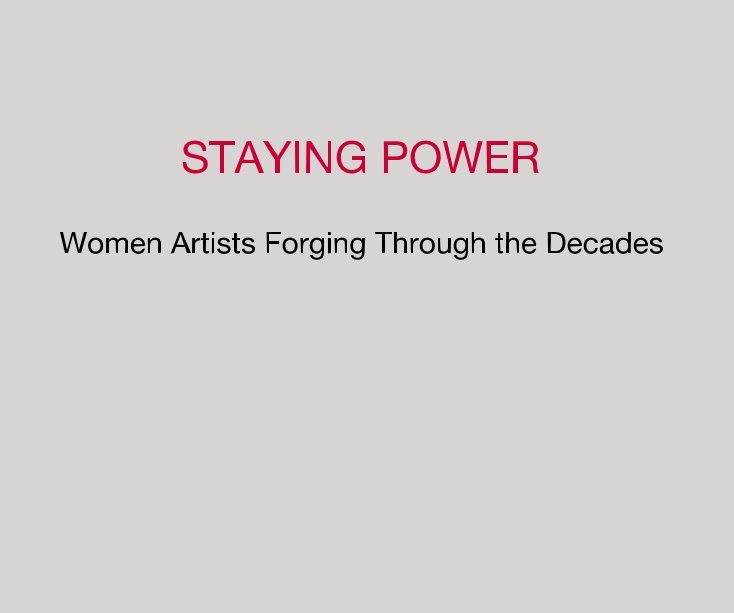 STAYING POWER

Women Artists Forging Through the Decades